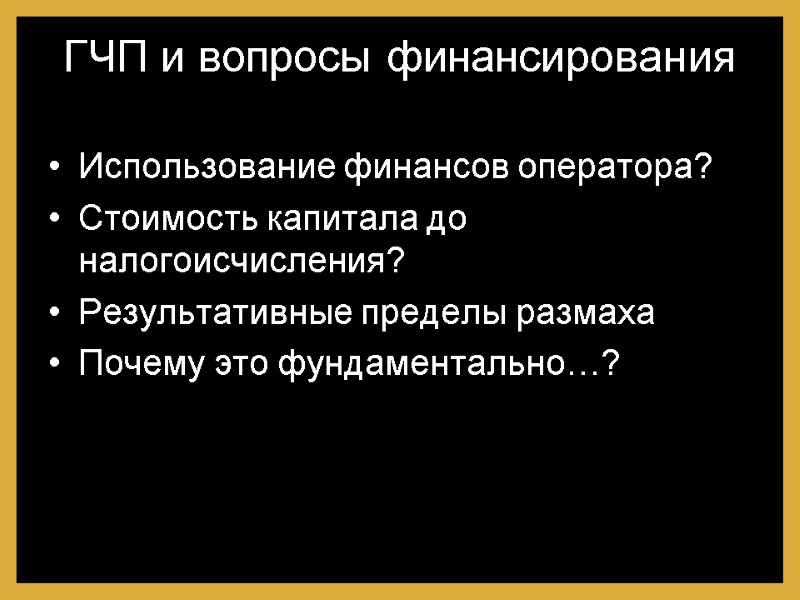 ГЧП и вопросы финансирования

• Использование финансов оператора?
• Стоимость капитала до налогоисчисления?
• Результативные пределы размаха
• Почему это фундаментально…?